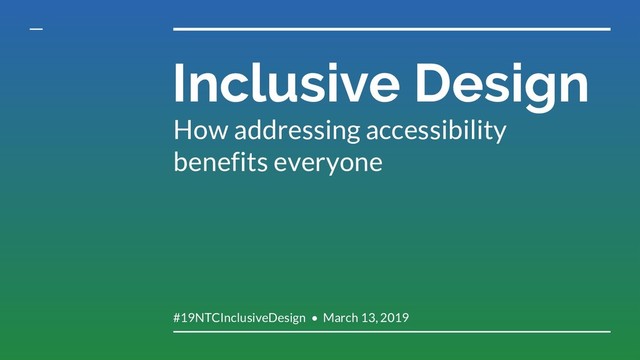 Inclusive Design

How addressing accessibility benefits everyone

#19NTCInclusiveDesign • March 13, 2019